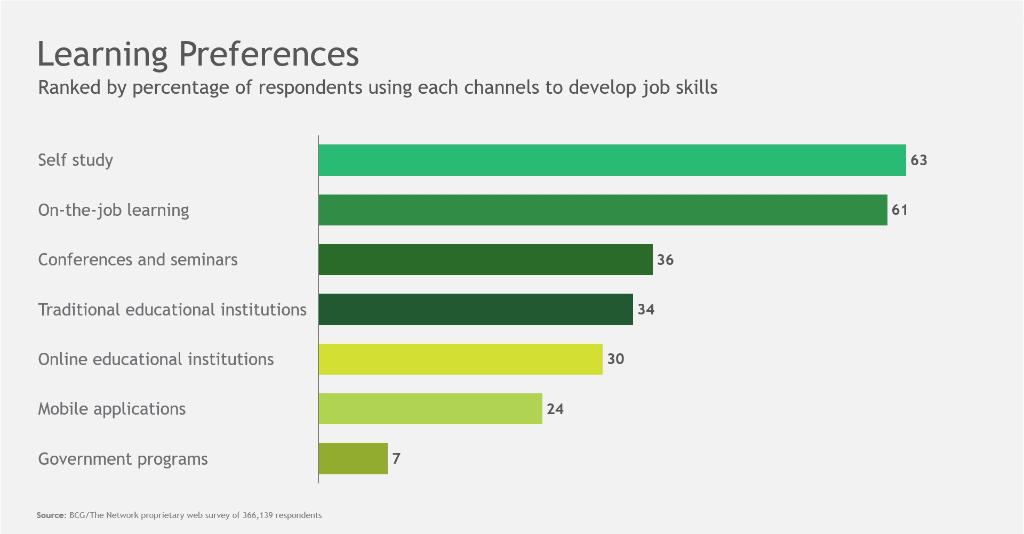 Learning Preferences
Ranked by percentage of respondents using each channels to develop job skills

Self study 63
On-the-job learning 61
Conferences and seminars 36
Traditional educational institutions 34
Online educational institutions 30
Mobile applications 24
Government programs 7

Source: BCG/The Network proprietary web survey of 366,139 respondents